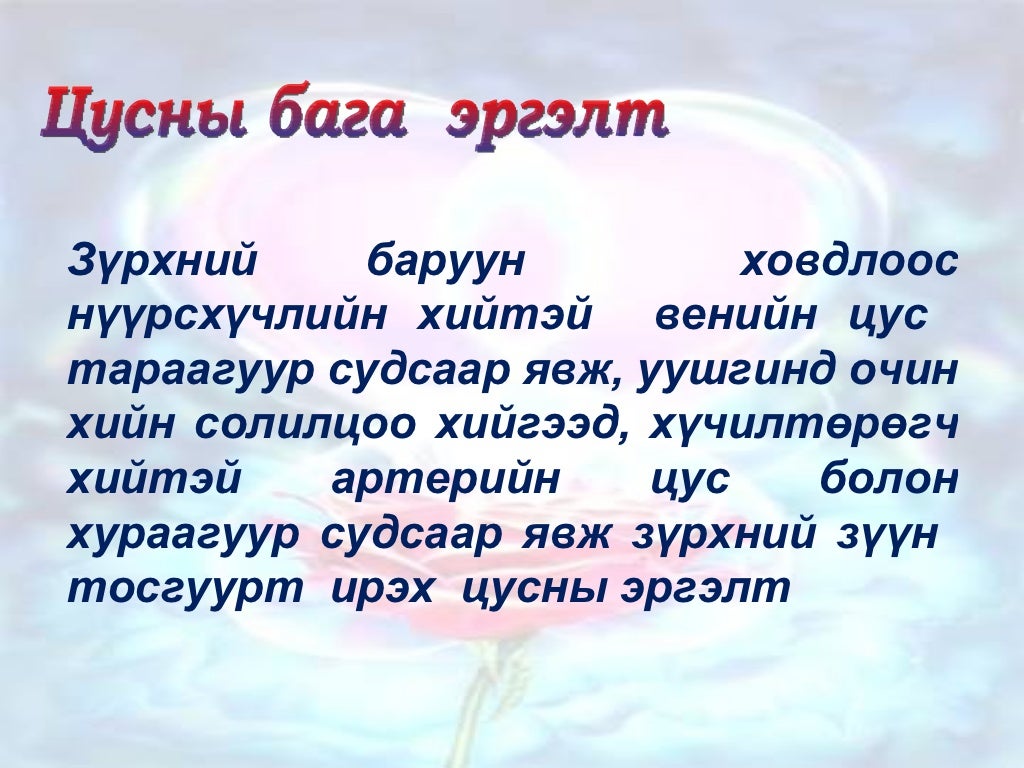 Цусны бага эргэлт

Зүрхний баруун ховдлоос нүүрсхүчлийн хийтэй венийн цус тараагуур судсаар явж, уушгинд очин хийн солилцоо хийгээд, хүчилтөрөгч хийтэй артерийн цус болон хураагуур судсаар явж зүрхний зүүн тосгуурт ирэх цусны эргэлт